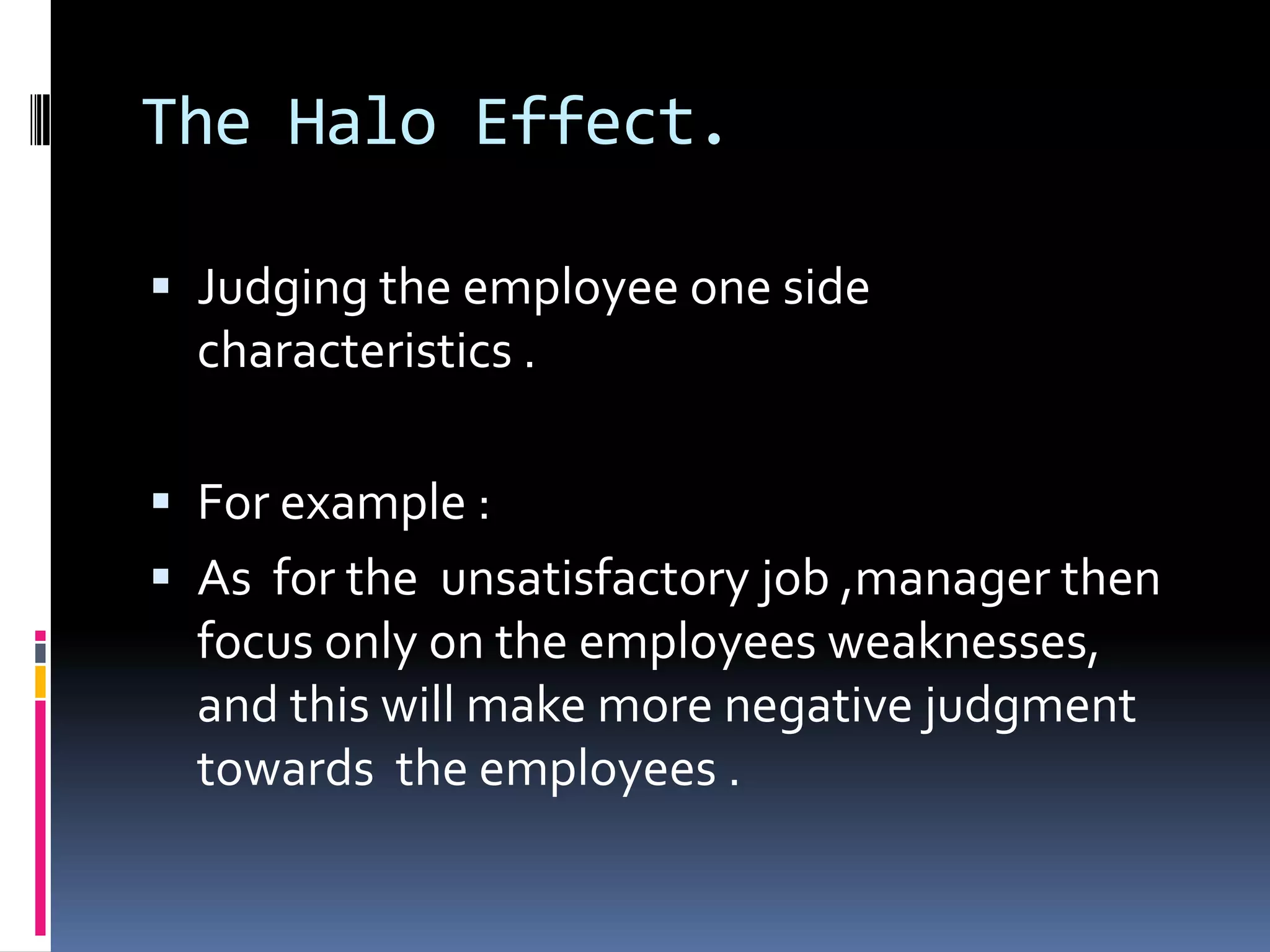 The Halo Effect.

▪ Judging the employee one side characteristics .

▪ For example :

▪ As for the unsatisfactory job ,manager then focus only on the employees weaknesses, and this will make more negative judgment towards the employees .